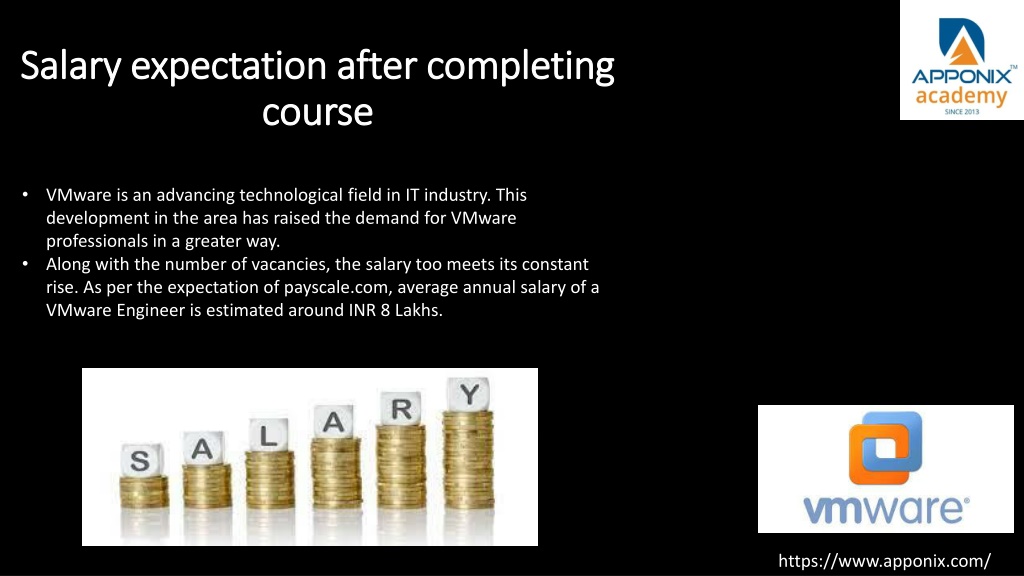 Salary expectation after completing course

APPONIX™
academy
SINCE 2013

• VMware is an advancing technological field in IT industry. This development in the area has raised the demand for VMware professionals in a greater way.
• Along with the number of vacancies, the salary too meets its constant rise. As per the expectation of payscale.com, average annual salary of a VMware Engineer is estimated around INR 8 Lakhs.

S A L A R Y

vmware®

https://www.apponix.com/